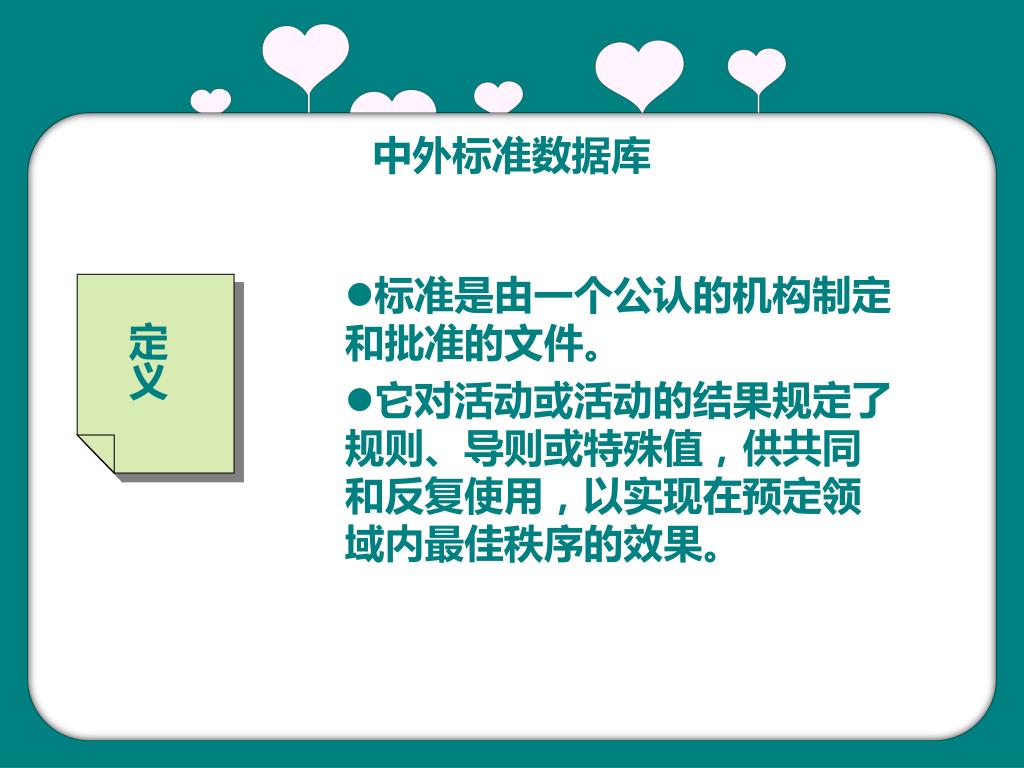 中外标准数据库

定义

●标准是由一个公认的机构制定和批准的文件。

●它对活动或活动的结果规定了规则、导则或特殊值，供共同和反复使用，以实现在预定领域内最佳秩序的效果。